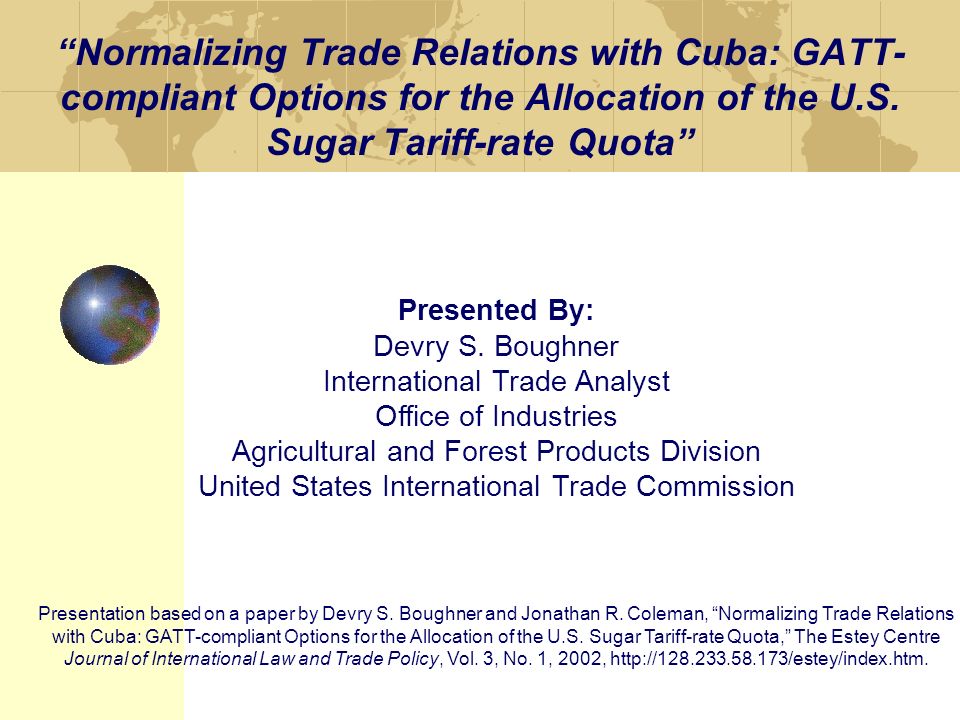 “Normalizing Trade Relations with Cuba: GATT-compliant Options for the Allocation of the U.S. Sugar Tariff-rate Quota”

Presented By:
Devry S. Boughner
International Trade Analyst
Office of Industries
Agricultural and Forest Products Division
United States International Trade Commission

Presentation based on a paper by Devry S. Boughner and Jonathan R. Coleman, “Normalizing Trade Relations with Cuba: GATT-compliant Options for the Allocation of the U.S. Sugar Tariff-rate Quota,” The Estey Centre Journal of International Law and Trade Policy, Vol. 3, No. 1, 2002, http://128.233.58.173/estey/index.htm.